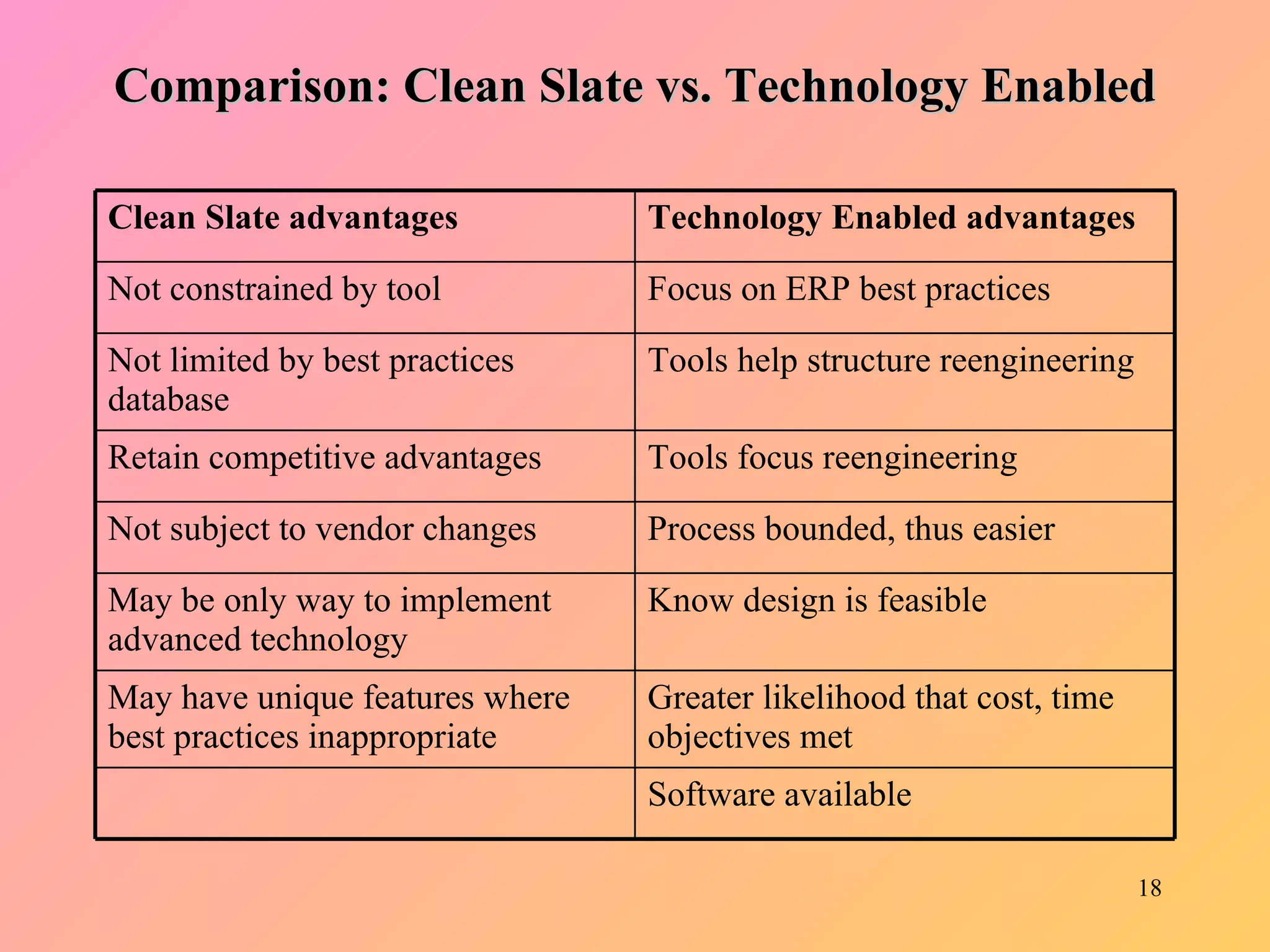 Comparison: Clean Slate vs. Technology Enabled

| Clean Slate advantages | Technology Enabled advantages |
|---|---|
| Not constrained by tool | Focus on ERP best practices |
| Not limited by best practices database | Tools help structure reengineering |
| Retain competitive advantages | Tools focus reengineering |
| Not subject to vendor changes | Process bounded, thus easier |
| May be only way to implement advanced technology | Know design is feasible |
| May have unique features where best practices inappropriate | Greater likelihood that cost, time objectives met |
|  | Software available |

18